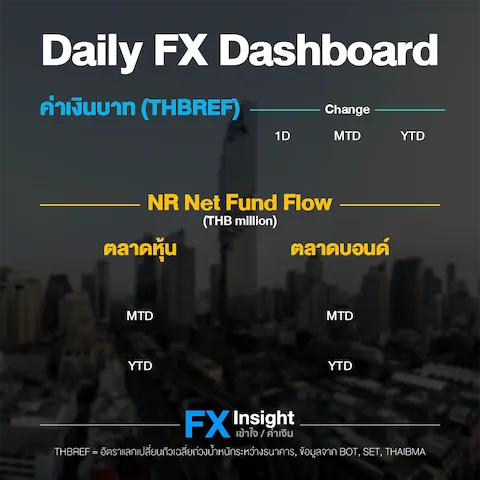 Daily FX Dashboard

ค่าเงินบาท (THBREF)

Change

1D MTD YTD

NR Net Fund Flow
(THB million)

ตลาดหุ้น

MTD

YTD

ตลาดบอนด์

MTD

YTD

FX Insight
เข้าใจ / ค่าเงิน

THBREF = อัตราแลกเปลี่ยนถัวเฉลี่ยถ่วงน้ำหนักระหว่างธนาคาร, ข้อมูลจาก BOT, SET, THAIBMA